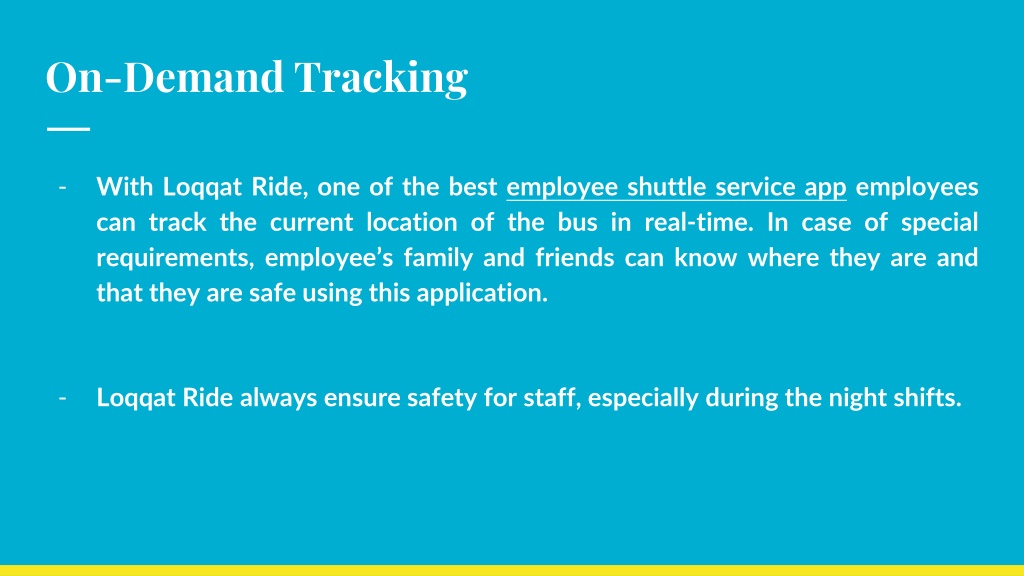 On-Demand Tracking

- With Loqqat Ride, one of the best employee shuttle service app employees can track the current location of the bus in real-time. In case of special requirements, employee's family and friends can know where they are and that they are safe using this application.

- Loqqat Ride always ensure safety for staff, especially during the night shifts.